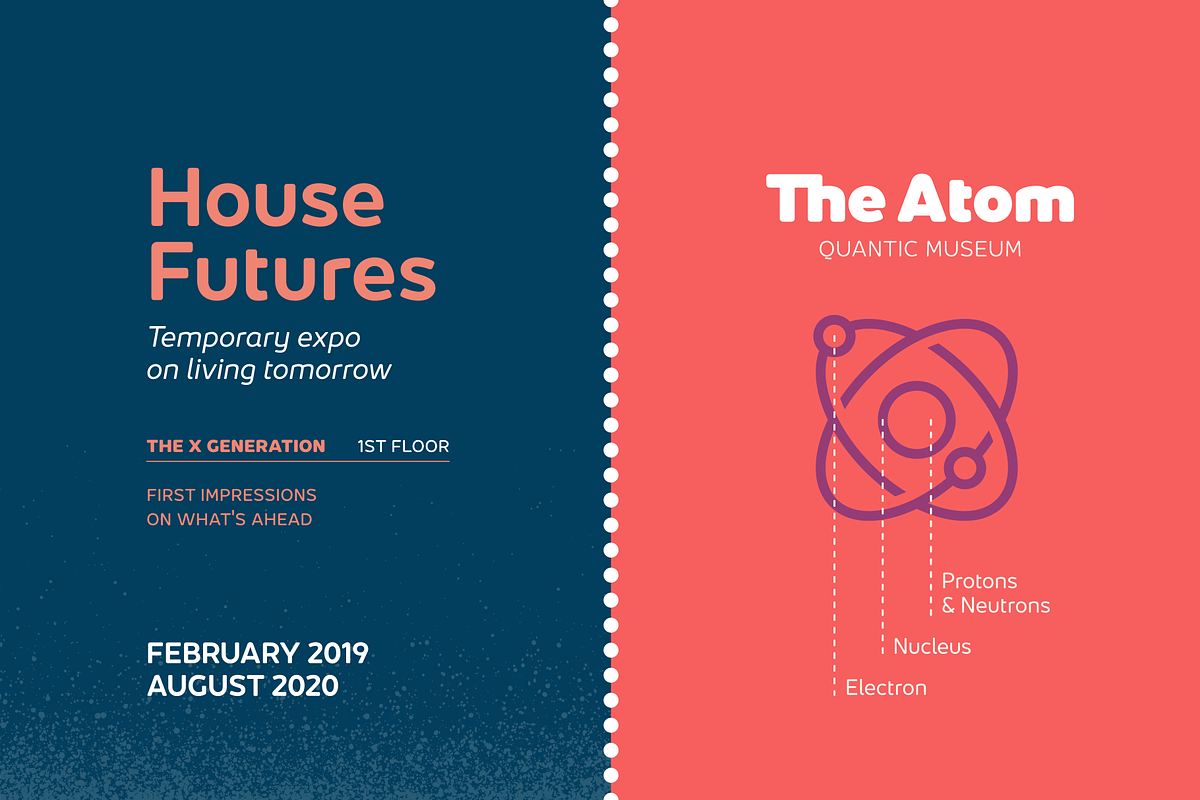 House Futures

Temporary expo on living tomorrow

THE X GENERATION 1ST FLOOR

FIRST IMPRESSIONS ON WHAT'S AHEAD

FEBRUARY 2019
AUGUST 2020

The Atom

QUANTIC MUSEUM

Protons & Neutrons

Nucleus

Electron